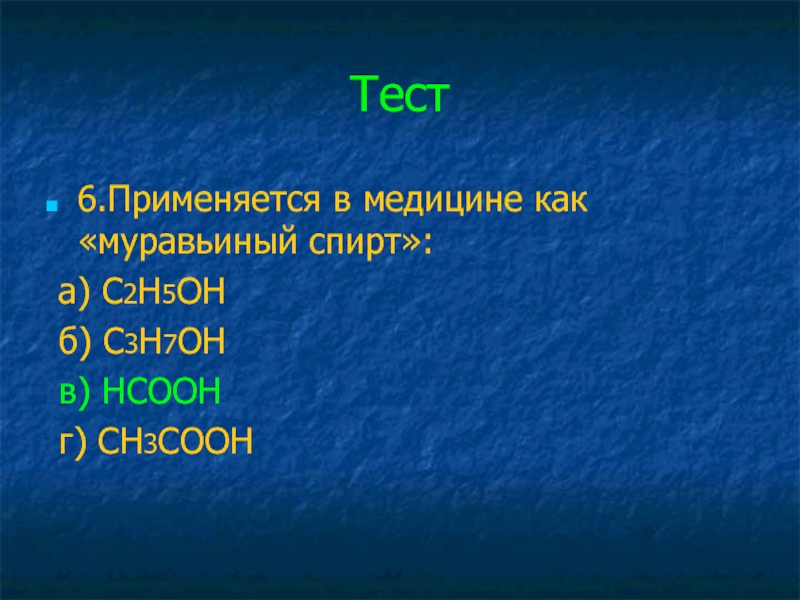 Тест

6.Применяется в медицине как «муравьиный спирт»:

а) $C_2H_5OH$

б) $C_3H_7OH$

в) $HCOOH$

г) $CH_3COOH$